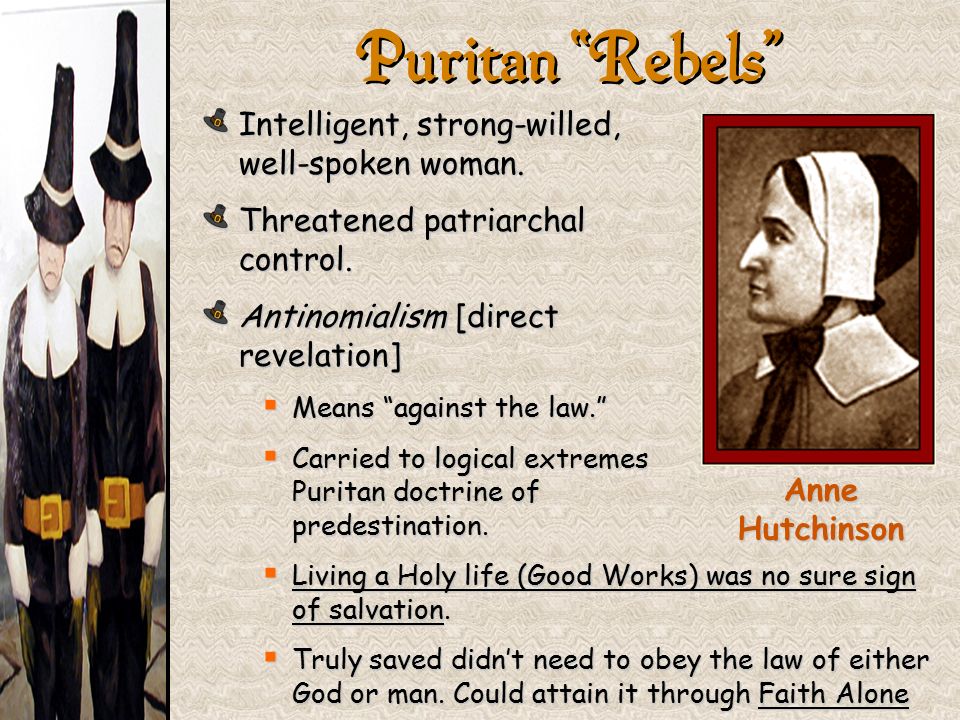 Puritan "Rebels"

Intelligent, strong-willed, well-spoken woman.

Threatened patriarchal control.

Antinomialism [direct revelation]

Means "against the law."

Carried to logical extremes Puritan doctrine of predestination.

Living a Holy life (Good Works) was no sure sign of salvation.

Truly saved didn't need to obey the law of either God or man. Could attain it through Faith Alone

Anne Hutchinson